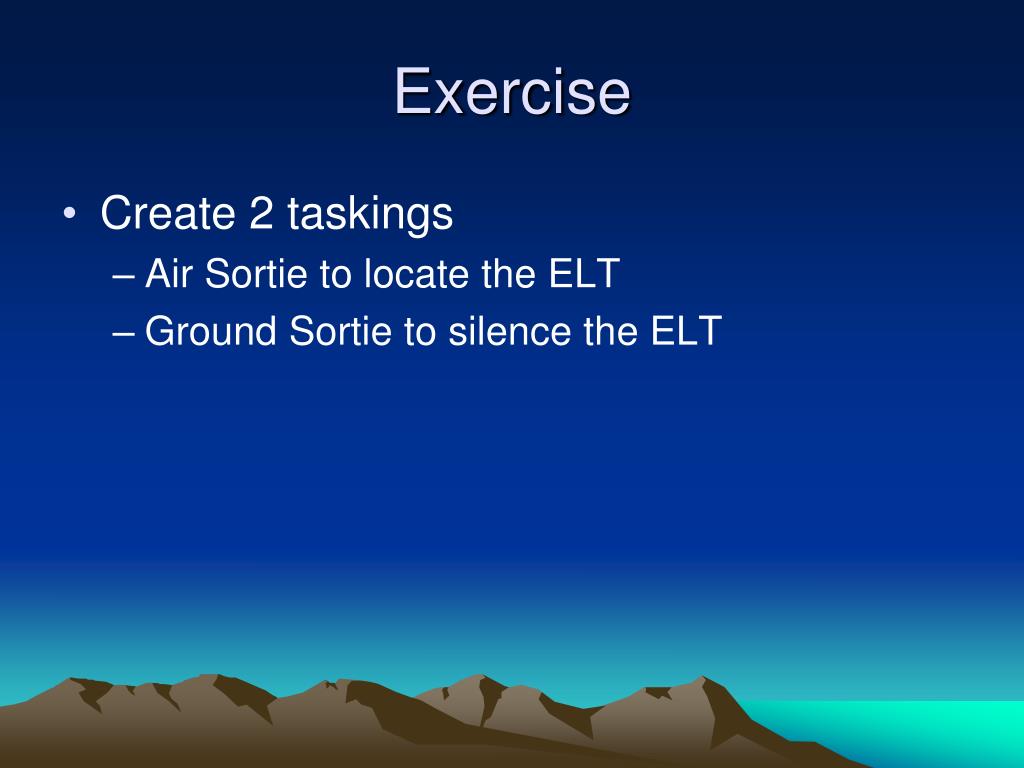 Exercise

• Create 2 taskings
– Air Sortie to locate the ELT
– Ground Sortie to silence the ELT